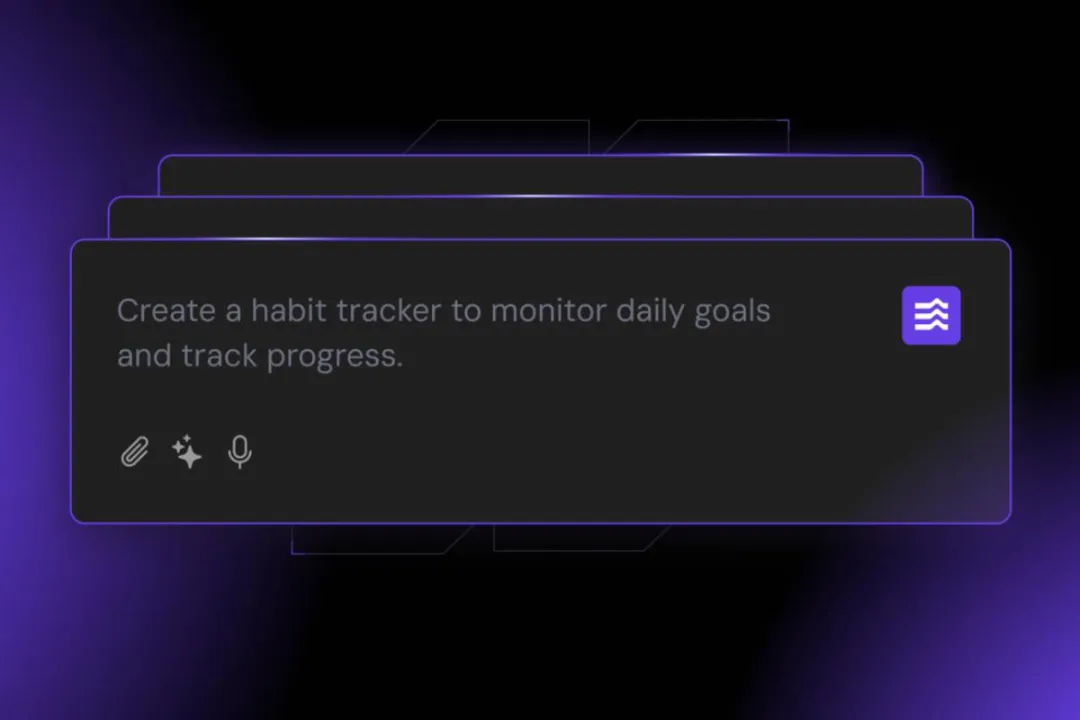 Create a habit tracker to monitor daily goals and track progress.